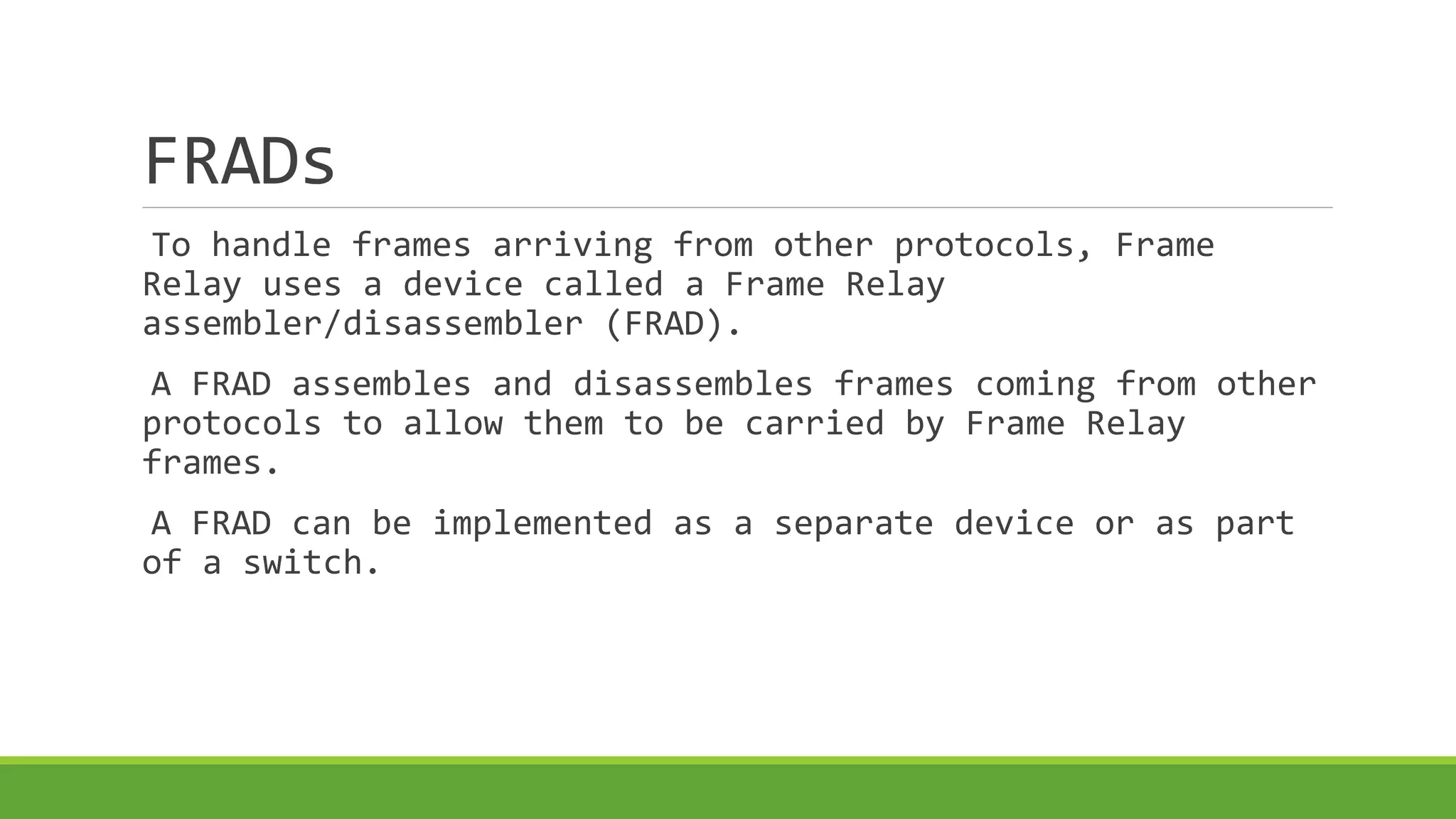 FRADs

To handle frames arriving from other protocols, Frame Relay uses a device called a Frame Relay assembler/disassembler (FRAD).

A FRAD assembles and disassembles frames coming from other protocols to allow them to be carried by Frame Relay frames.

A FRAD can be implemented as a separate device or as part of a switch.